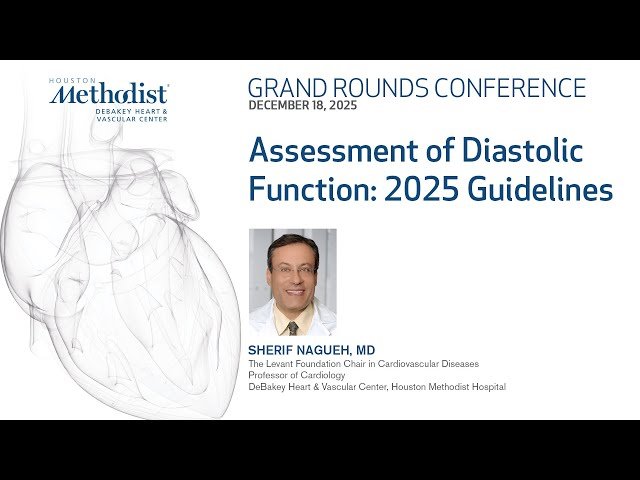 HOUSTON
Methodist
DEBAKEY HEART & VASCULAR CENTER

GRAND ROUNDS CONFERENCE
DECEMBER 18, 2025

Assessment of Diastolic Function: 2025 Guidelines

SHERIF NAGUEH, MD
The Levant Foundation Chair in Cardiovascular Diseases
Professor of Cardiology
DeBakey Heart & Vascular Center, Houston Methodist Hospital